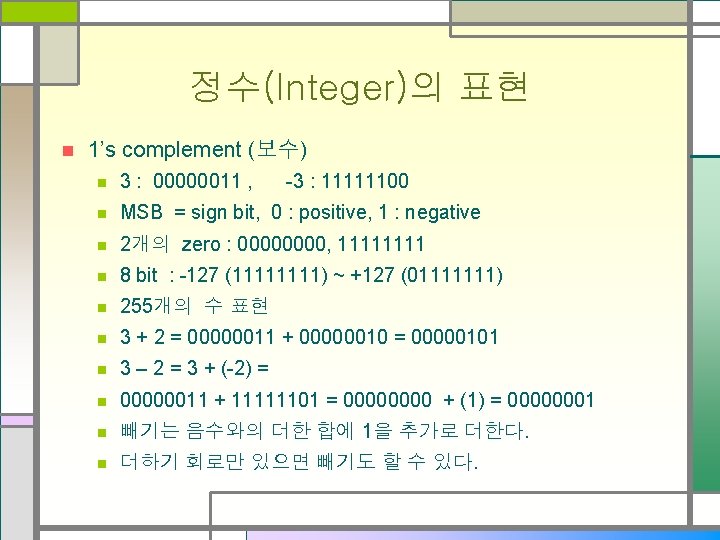 정수(Integer)의 표현

1's complement (보수)

3 : 00000011 , -3 : 11111100

MSB = sign bit, 0 : positive, 1 : negative

2개의 zero : 00000000, 11111111

8 bit : -127 (11111111) ~ +127 (01111111)

255개의 수 표현

3 + 2 = 00000011 + 00000010 = 00000101

3 – 2 = 3 + (-2) =

00000011 + 11111101 = 00000000 + (1) = 00000001

빼기는 음수와의 더한 합에 1을 추가로 더한다.

더하기 회로만 있으면 빼기도 할 수 있다.